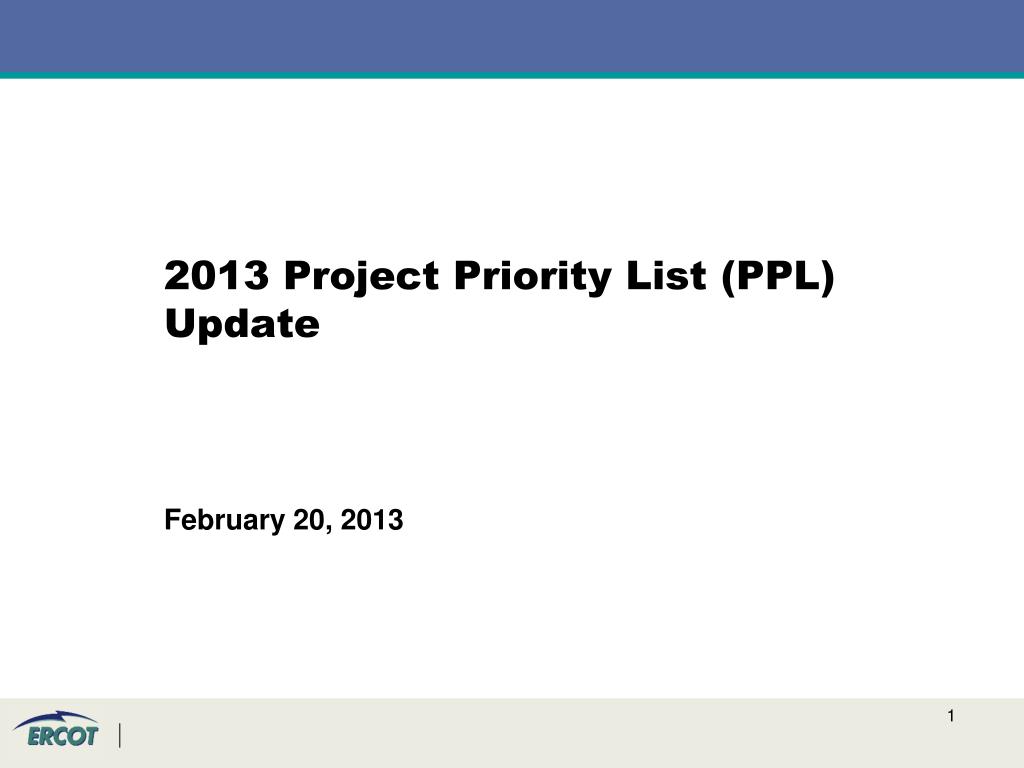 2013 Project Priority List (PPL) Update

February 20, 2013

ERCOT

1